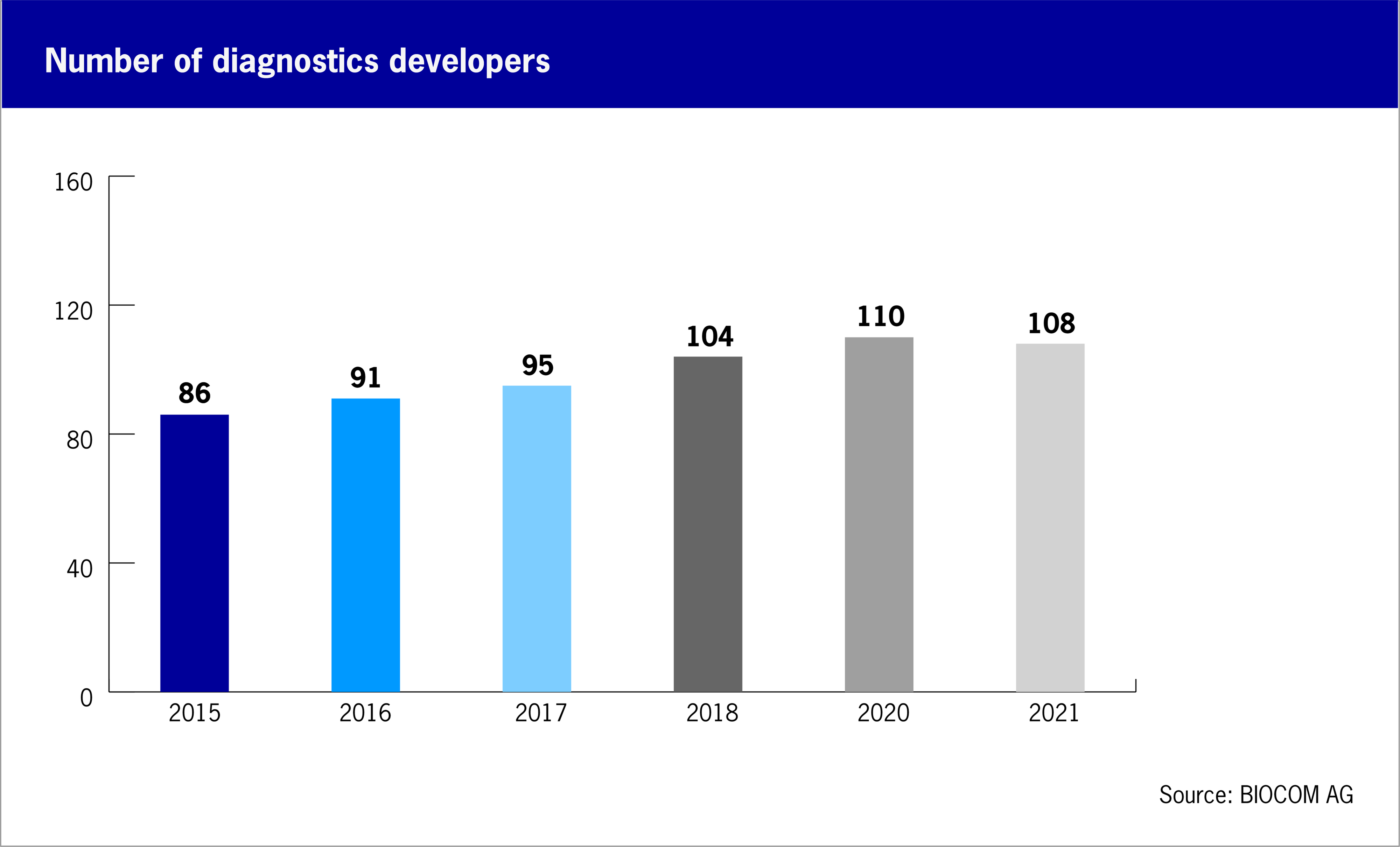 Number of diagnostics developers

160
120
80
40
0

86
91
95
104
110
108

2015
2016
2017
2018
2020
2021

Source: BIOCOM AG